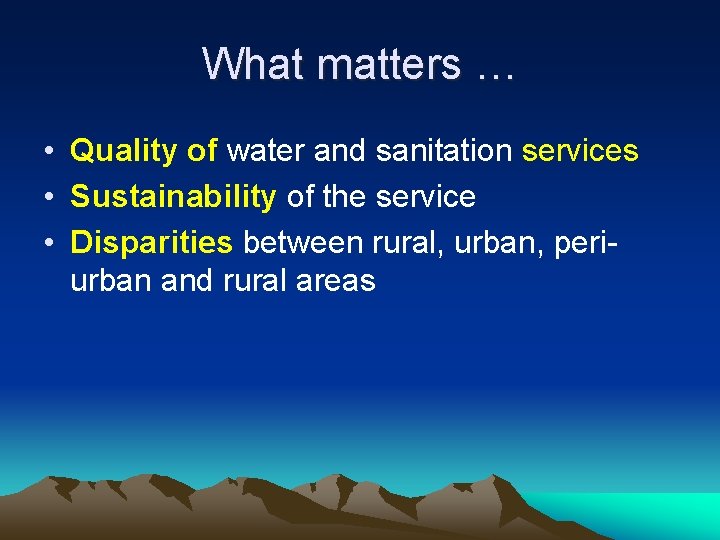 What matters …

• Quality of water and sanitation services
• Sustainability of the service
• Disparities between rural, urban, peri-urban and rural areas